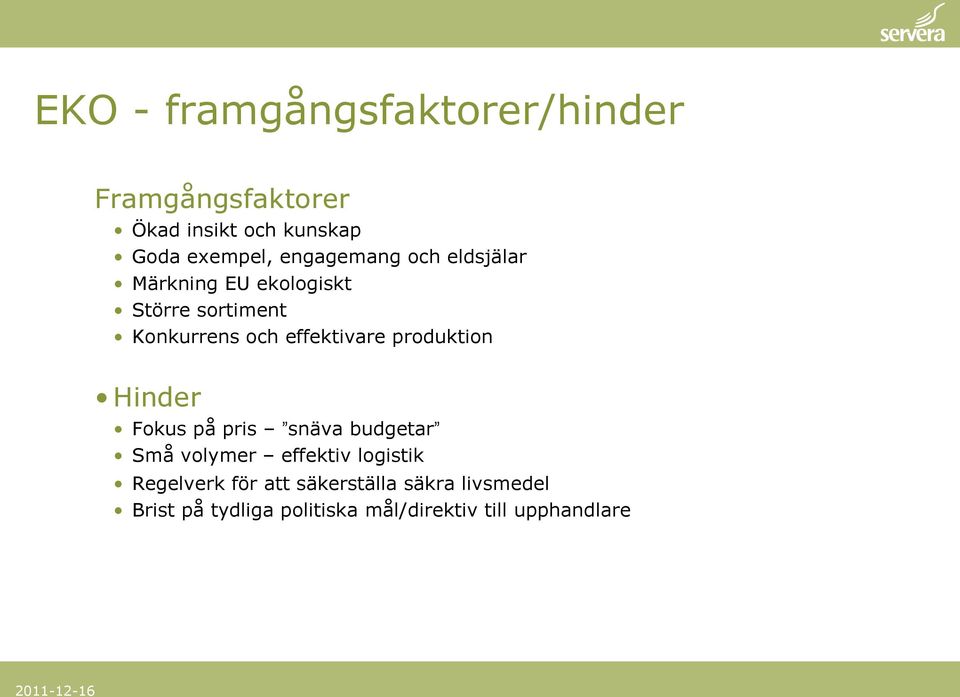 servera

EKO - framgångsfaktorer/hinder

Framgångsfaktorer
• Ökad insikt och kunskap
• Goda exempel, engagemang och eldsjälar
• Märkning EU ekologiskt
• Större sortiment
• Konkurrens och effektivare produktion

• Hinder
• Fokus på pris – ”snäva budgetar”
• Små volymer – effektiv logistik
• Regelverk för att säkerställa säkra livsmedel
• Brist på tydliga politiska mål/direktiv till upphandlare

2011-12-16